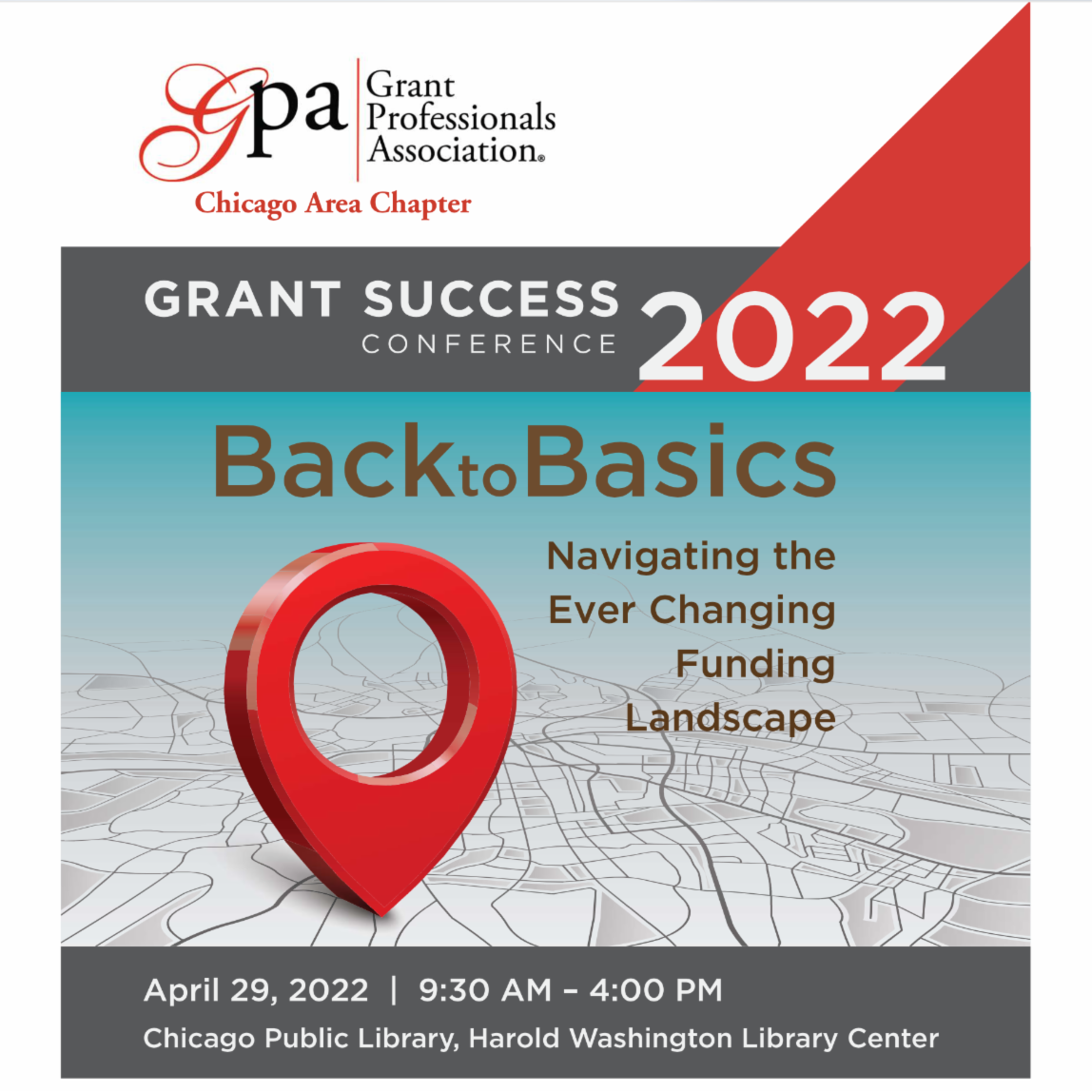 Gpa Grant Professionals Association®

Chicago Area Chapter

GRANT SUCCESS CONFERENCE 2022

Back to Basics

Navigating the Ever Changing Funding Landscape

April 29, 2022 | 9:30 AM – 4:00 PM

Chicago Public Library, Harold Washington Library Center